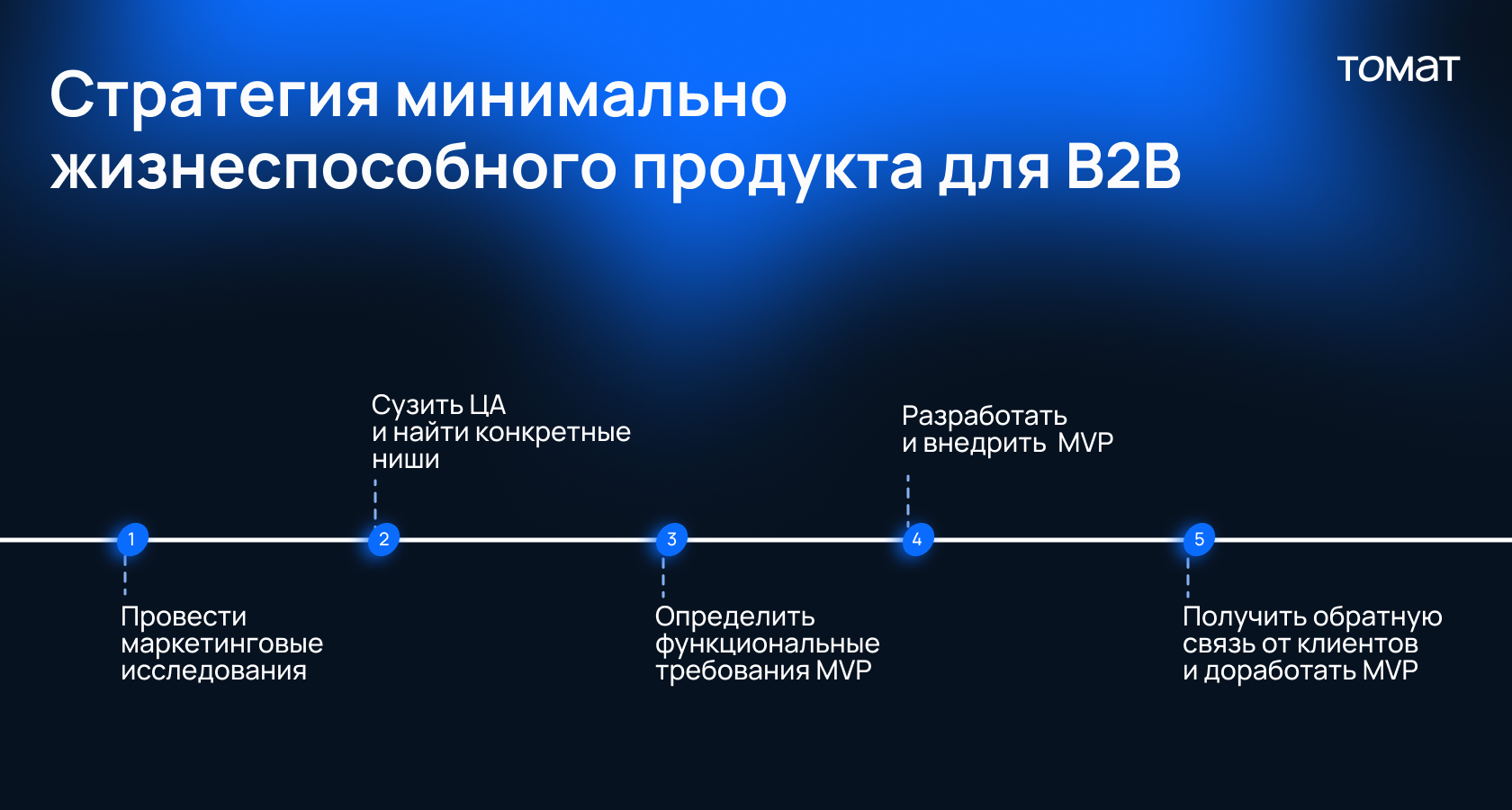 Стратегия минимально жизнеспособного продукта для B2B

томат

1
Провести маркетинговые исследования

2
Сузить ЦА и найти конкретные ниши

3
Определить функциональные требования MVP

4
Разработать и внедрить MVP

5
Получить обратную связь от клиентов и доработать MVP